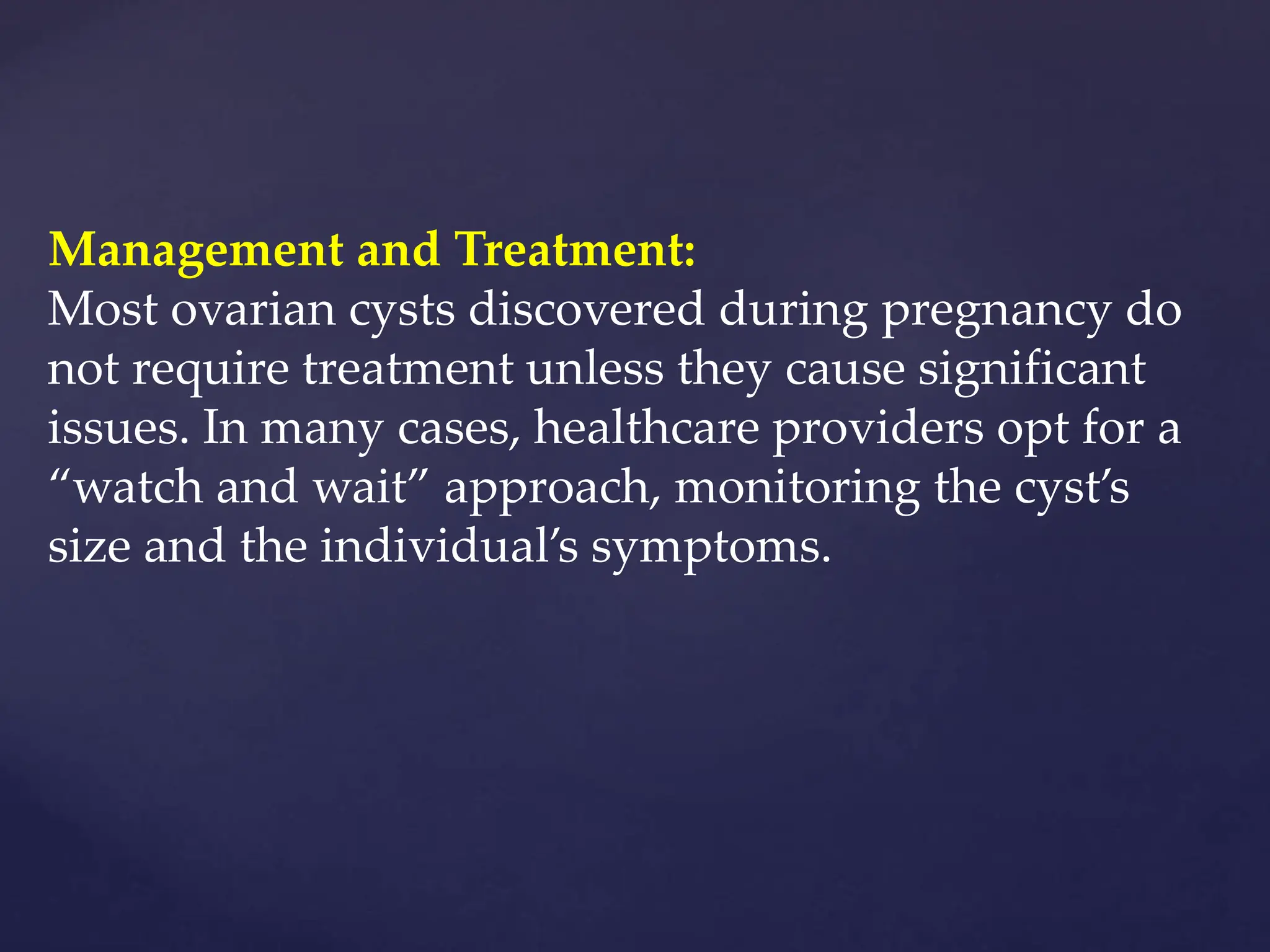 Management and Treatment:
Most ovarian cysts discovered during pregnancy do not require treatment unless they cause significant issues. In many cases, healthcare providers opt for a “watch and wait” approach, monitoring the cyst’s size and the individual’s symptoms.